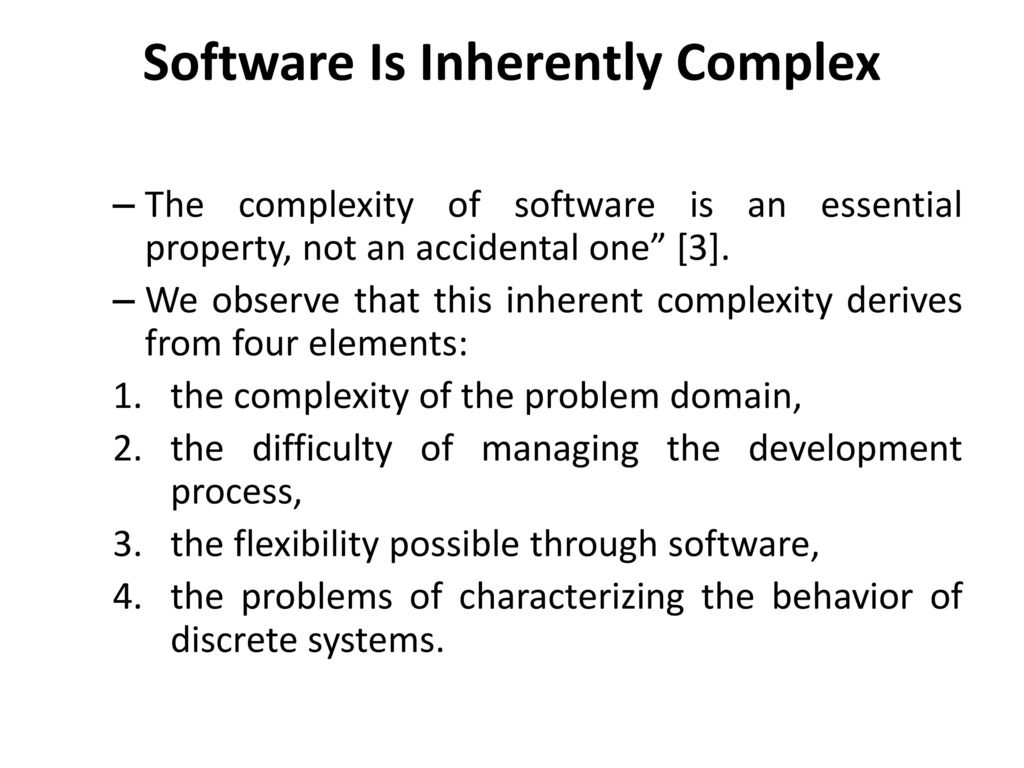 Software Is Inherently Complex

– The complexity of software is an essential property, not an accidental one” [3].

– We observe that this inherent complexity derives from four elements:

1. the complexity of the problem domain,
2. the difficulty of managing the development process,
3. the flexibility possible through software,
4. the problems of characterizing the behavior of discrete systems.